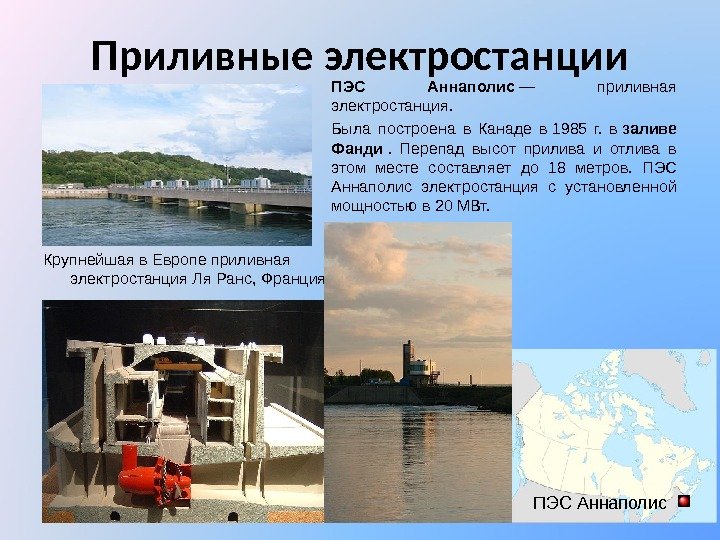 Приливные электростанции

ПЭС Аннаполис — приливная электростанция.

Была построена в Канаде в 1985 г. в заливе Фанди . Перепад высот прилива и отлива в этом месте составляет до 18 метров. ПЭС Аннаполис электростанция с установленной мощностью в 20 МВт.

Крупнейшая в Европе приливная электростанция Ля Ранс, Франция

ПЭС Аннаполис